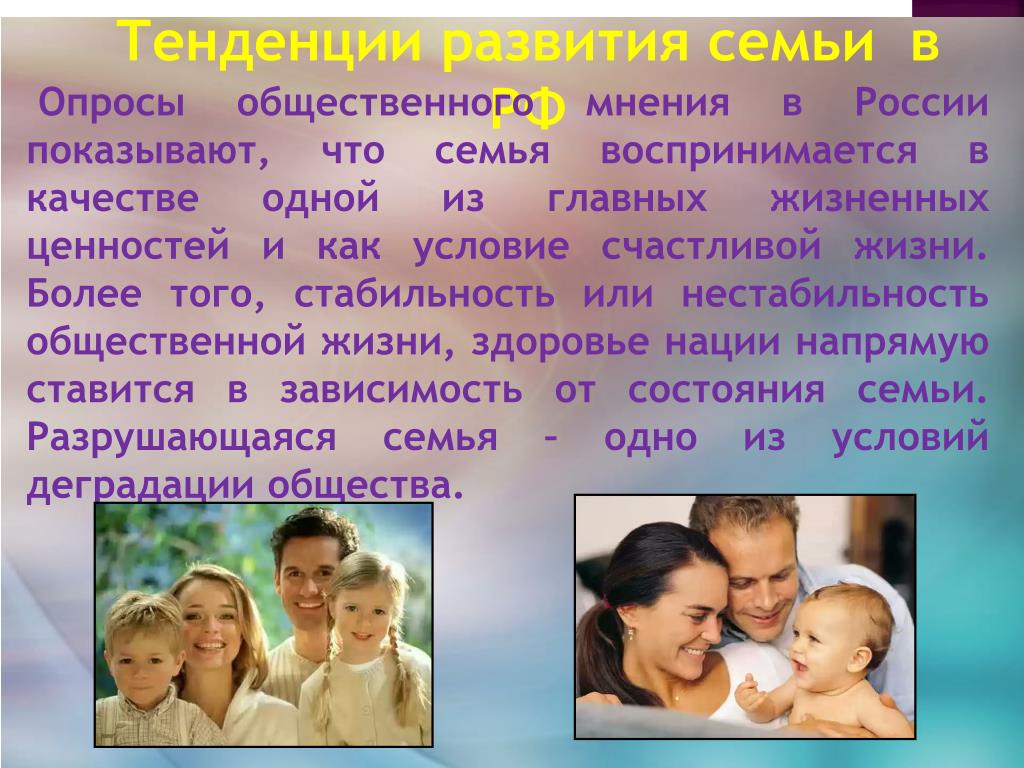 Тенденции развития семьи в РФ

Опросы общественного мнения в России показывают, что семья воспринимается в качестве одной из главных жизненных ценностей и как условие счастливой жизни. Более того, стабильность или нестабильность общественной жизни, здоровье нации напрямую ставится в зависимость от состояния семьи. Разрушающаяся семья – одно из условий деградации общества.